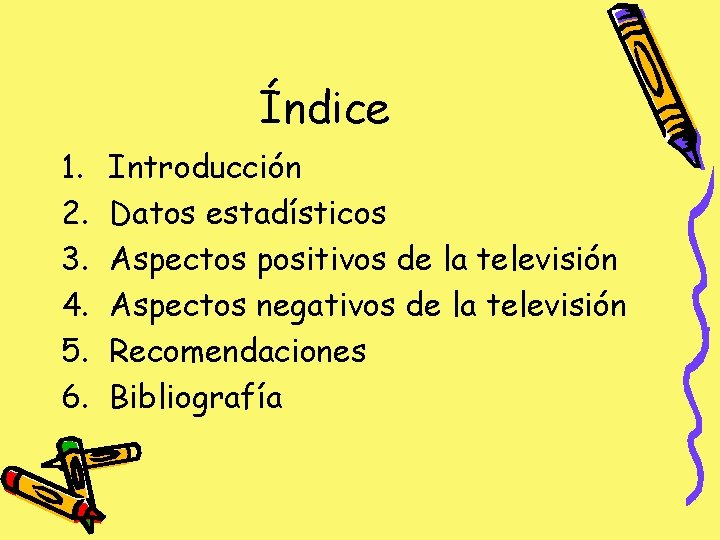 Índice

1. Introducción
2. Datos estadísticos
3. Aspectos positivos de la televisión
4. Aspectos negativos de la televisión
5. Recomendaciones
6. Bibliografía